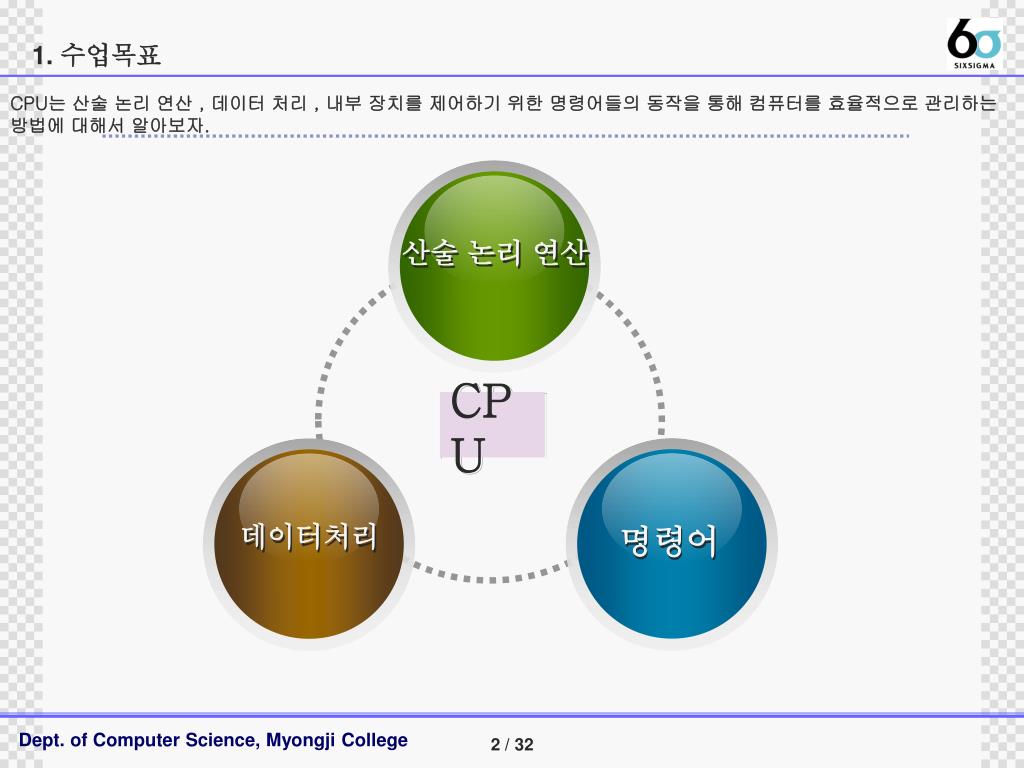 1. 수업목표

6σ SIXSIGMA

CPU는 산술 논리 연산 , 데이터 처리 , 내부 장치를 제어하기 위한 명령어들의 동작을 통해 컴퓨터를 효율적으로 관리하는 방법에 대해서 알아보자.

산술 논리 연산

CPU

데이터처리

명령어

Dept. of Computer Science, Myongji College

2 / 32